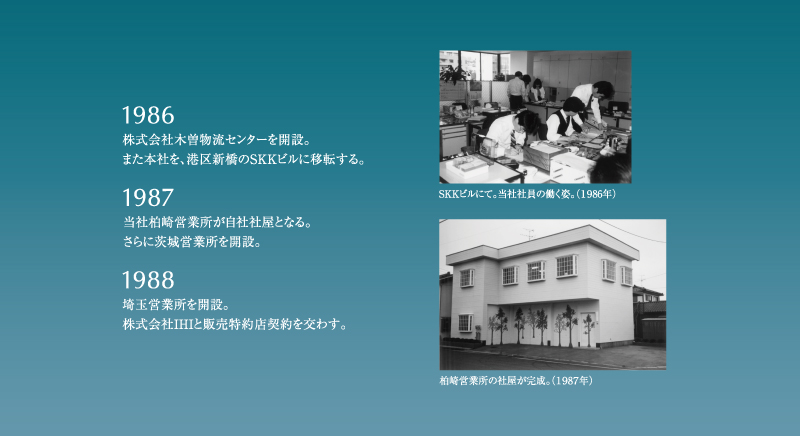 1986
株式会社木曽物流センターを開設。
また本社を、港区新橋のSKKビルに移転する。

1987
当社柏崎営業所が自社社屋となる。
さらに茨城営業所を開設。

1988
埼玉営業所を開設。
株式会社IHIと販売特約店契約を交わす。

SKKビルにて。当社社員の働く姿。（1986年）

柏崎営業所の社屋が完成。（1987年）